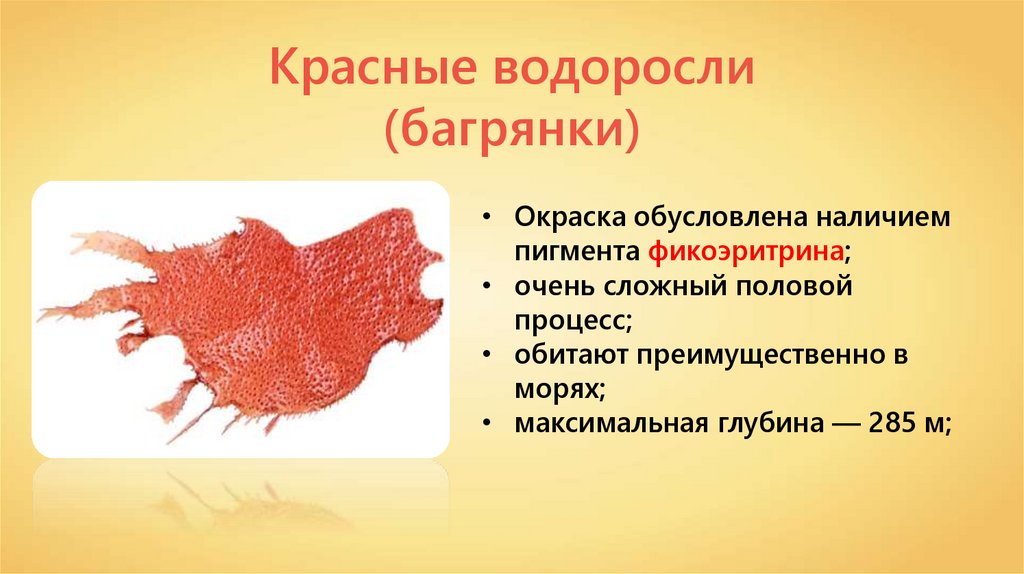 Красные водоросли (багрянки)

• Окраска обусловлена наличием пигмента фикоэритрина;
• очень сложный половой процесс;
• обитают преимущественно в морях;
• максимальная глубина — 285 м;